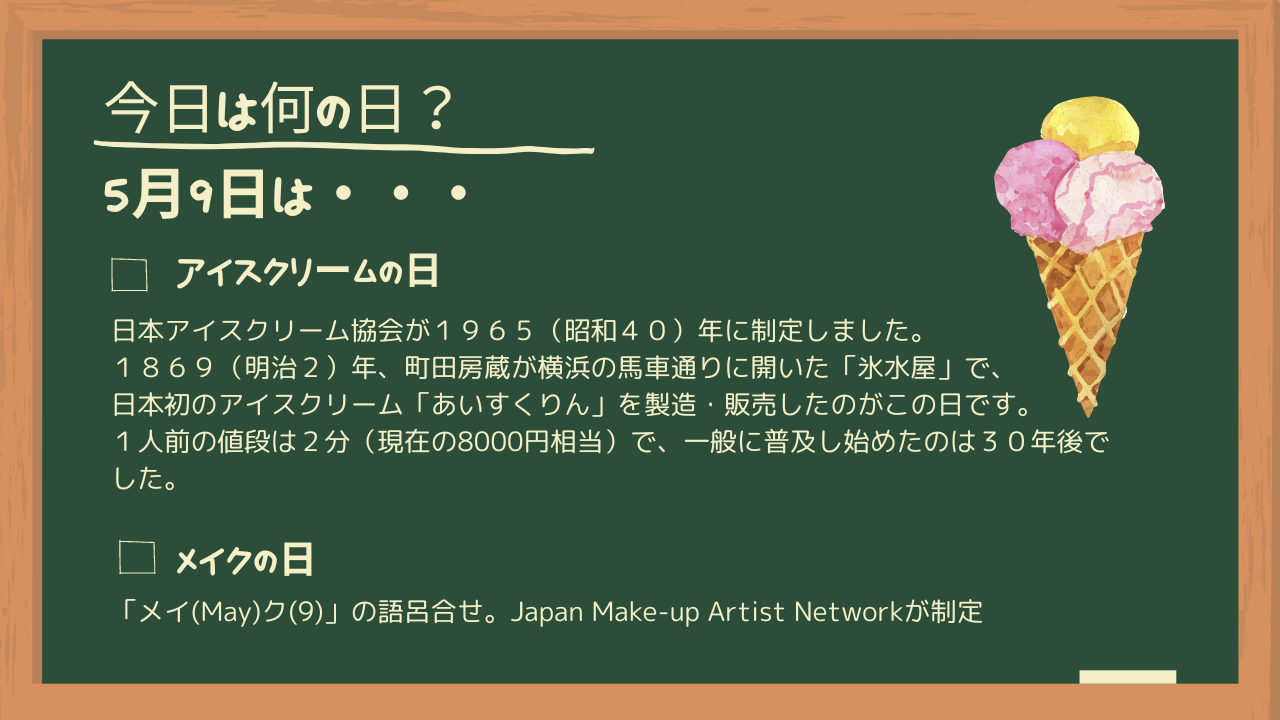 今日は何の日？

5月9日は・・・

アイスクリームの日

日本アイスクリーム協会が１９６５（昭和４０）年に制定しました。
１８６９（明治２）年、町田房蔵が横浜の馬車通りに開いた「氷水屋」で、
日本初のアイスクリーム「あいすくりん」を製造・販売したのがこの日です。
１人前の値段は２分（現在の8000円相当）で、一般に普及し始めたのは３０年後でした。

メイクの日

「メイ(May)ク(9)」の語呂合せ。Japan Make-up Artist Networkが制定